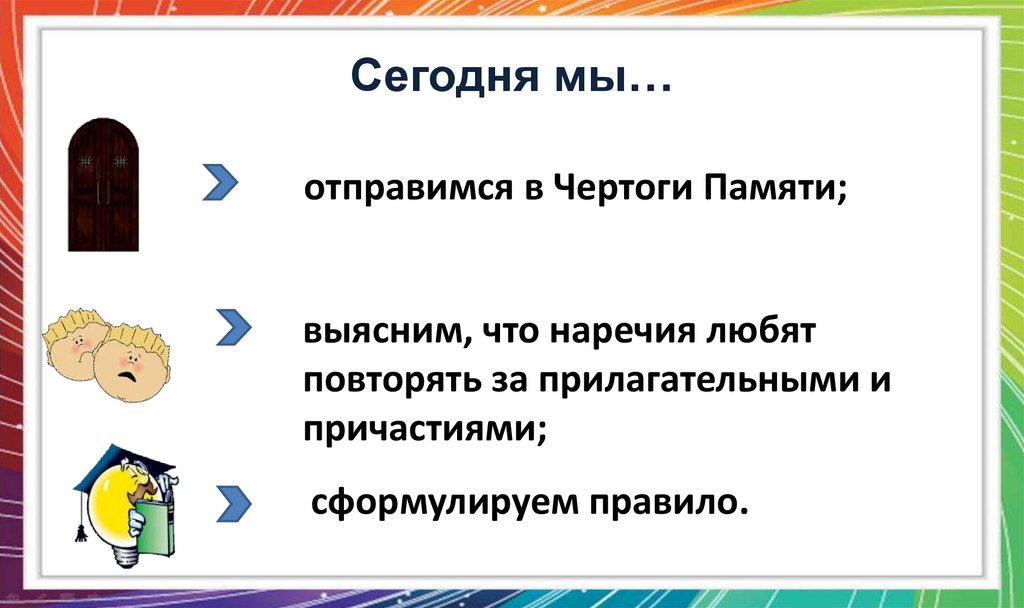 Сегодня мы…

отправимся в Чертоги Памяти;

выясним, что наречия любят повторять за прилагательными и причастиями;

сформулируем правило.